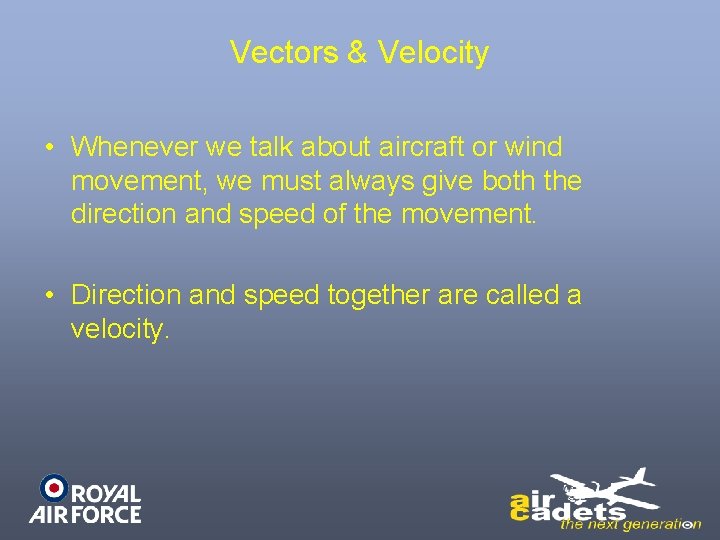 Vectors & Velocity

• Whenever we talk about aircraft or wind movement, we must always give both the direction and speed of the movement.

• Direction and speed together are called a velocity.

ROYAL AIR FORCE

air cadets
the next generation